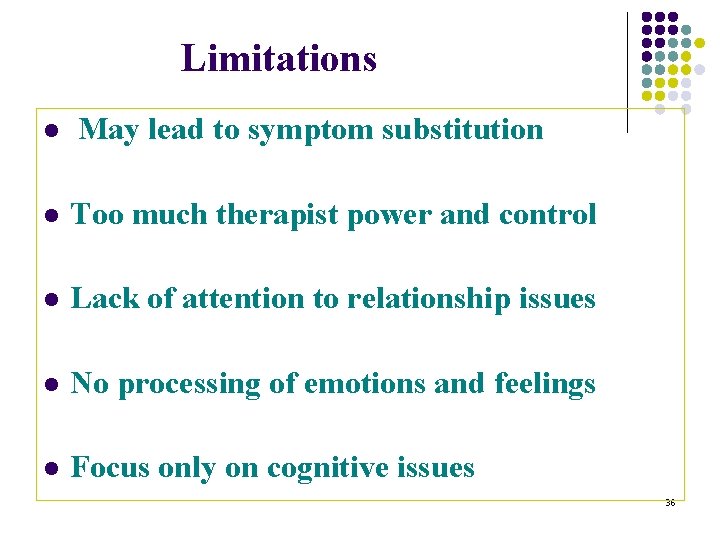 Limitations

- May lead to symptom substitution
- Too much therapist power and control
- Lack of attention to relationship issues
- No processing of emotions and feelings
- Focus only on cognitive issues

36